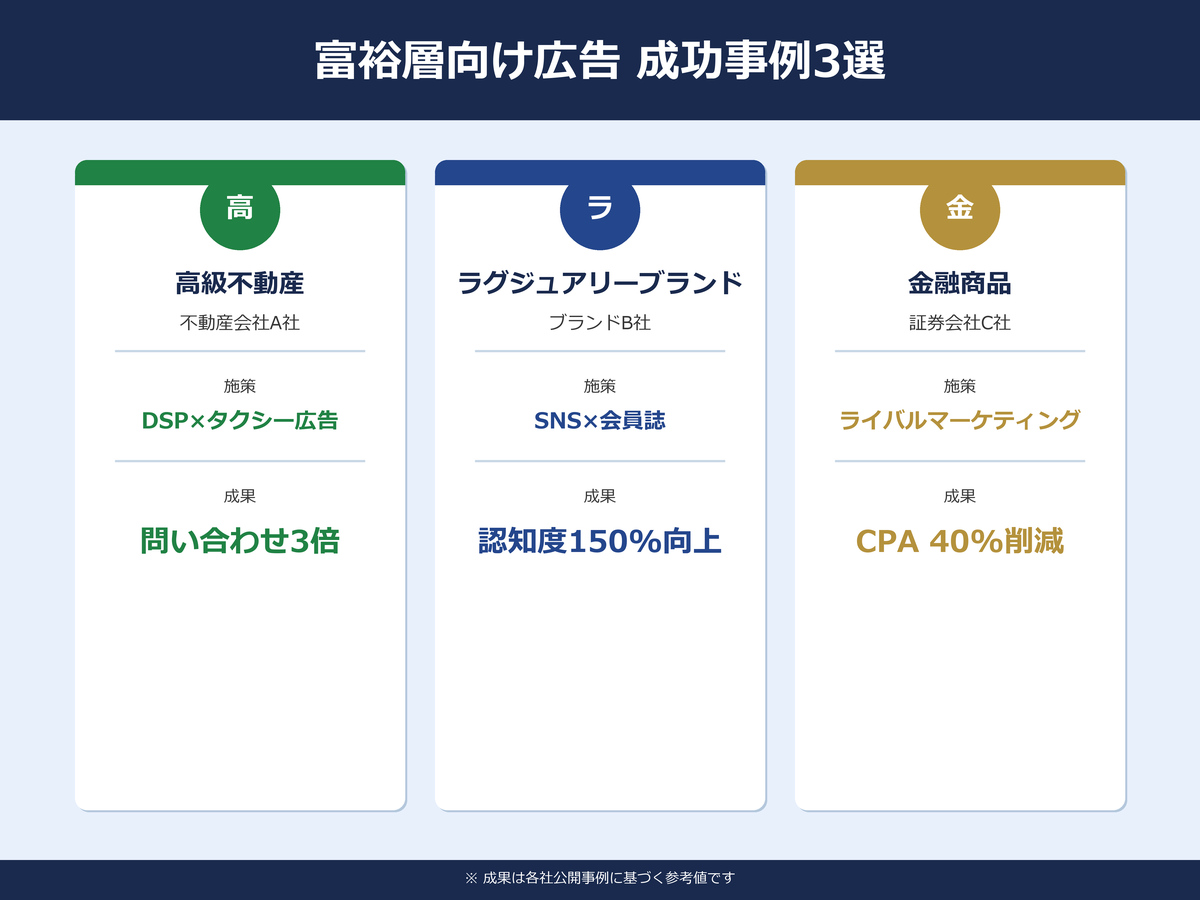 富裕層向け広告 成功事例3選

高

高級不動産

不動産会社A社

施策

DSP×タクシー広告

成果

問い合わせ3倍

ラ

ラグジュアリーブランド

ブランドB社

施策

SNS×会員誌

成果

認知度150%向上

金

金融商品

証券会社C社

施策

ライバルマーケティング

成果

CPA 40%削減

※ 成果は各社公開事例に基づく参考値です